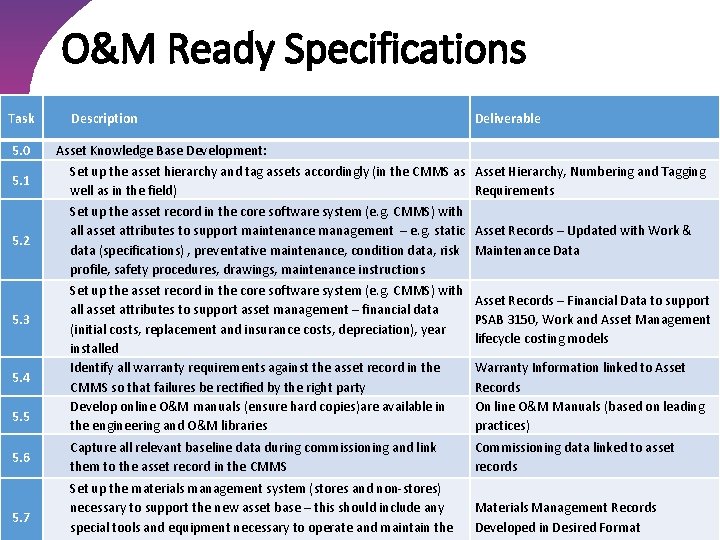 O&M Ready Specifications

| Task | Description | Deliverable |
|---|---|---|
| 5.0 | Asset Knowledge Base Development: | |
| 5.1 | Set up the asset hierarchy and tag assets accordingly (in the CMMS as well as in the field) | Asset Hierarchy, Numbering and Tagging Requirements |
| 5.2 | Set up the asset record in the core software system (e.g. CMMS) with all asset attributes to support maintenance management – e.g. static data (specifications) , preventative maintenance, condition data, risk profile, safety procedures, drawings, maintenance instructions | Asset Records – Updated with Work & Maintenance Data |
| 5.3 | Set up the asset record in the core software system (e.g. CMMS) with all asset attributes to support asset management – financial data (initial costs, replacement and insurance costs, depreciation), year installed | Asset Records – Financial Data to support PSAB 3150, Work and Asset Management lifecycle costing models |
| 5.4 | Identify all warranty requirements against the asset record in the CMMS so that failures be rectified by the right party | Warranty Information linked to Asset Records |
| 5.5 | Develop online O&M manuals (ensure hard copies)are available in the engineering and O&M libraries | On line O&M Manuals (based on leading practices) |
| 5.6 | Capture all relevant baseline data during commissioning and link them to the asset record in the CMMS | Commissioning data linked to asset records |
| 5.7 | Set up the materials management system (stores and non-stores) necessary to support the new asset base – this should include any special tools and equipment necessary to operate and maintain the | Materials Management Records Developed in Desired Format |